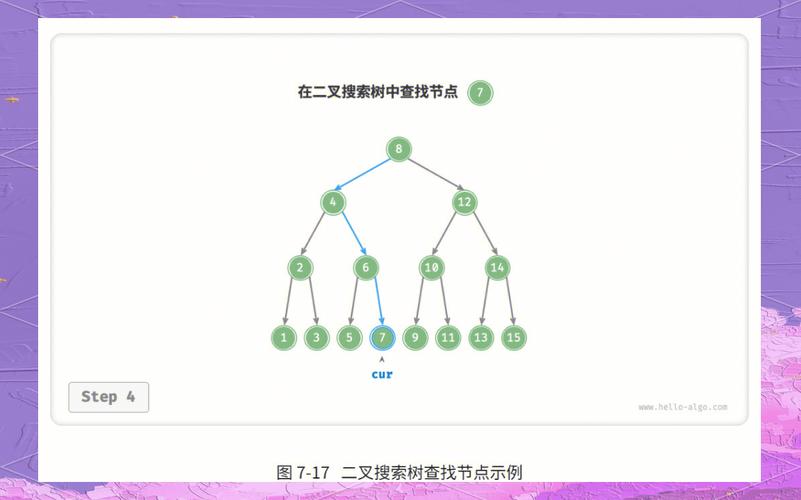 在二叉搜索树中查找节点 7

8
4 12
2 6 10 14
1 3 5 7 9 11 13 15
cur

Step 4

www.hello-algo.com

图 7-17 二叉搜索树查找节点示例